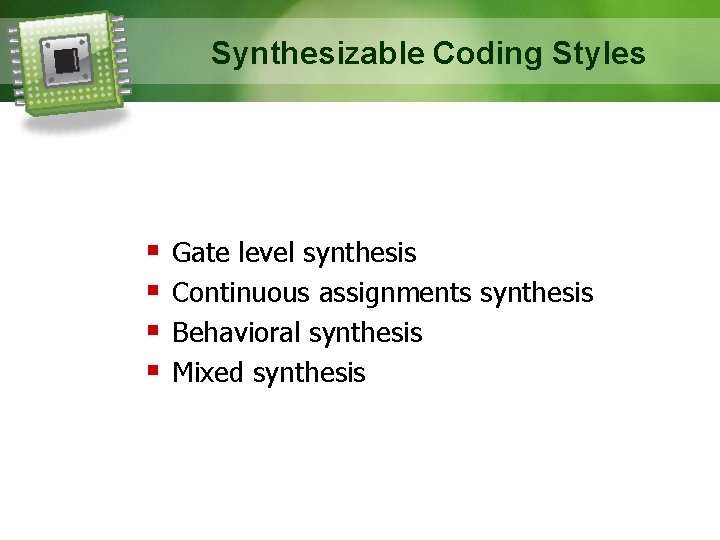 Synthesizable Coding Styles

- Gate level synthesis
- Continuous assignments synthesis
- Behavioral synthesis
- Mixed synthesis